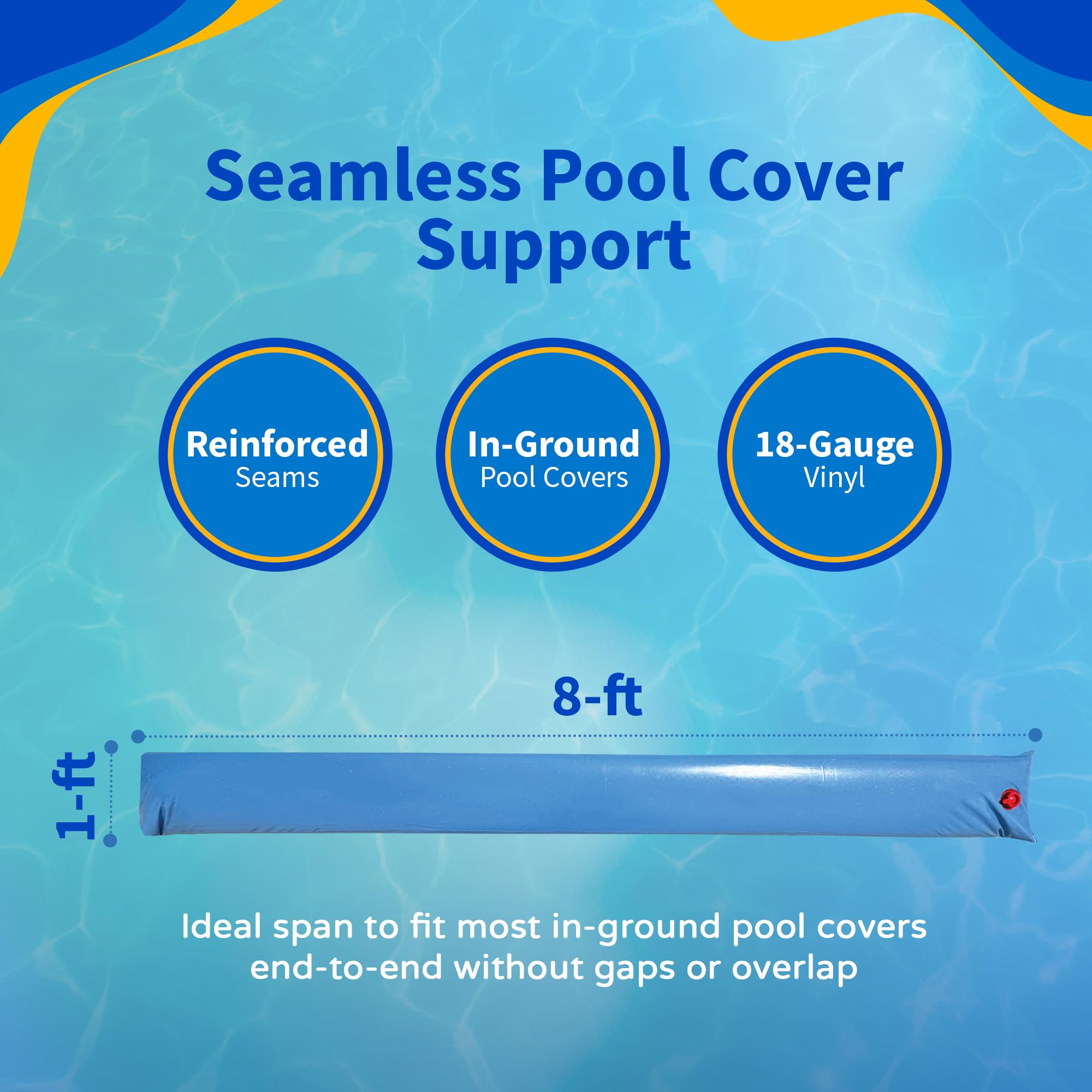 Seamless Pool Cover Support

Reinforced
Seams

In-Ground
Pool Covers

18-Gauge
Vinyl

8-ft

1-ft

Ideal span to fit most in-ground pool covers end-to-end without gaps or overlap